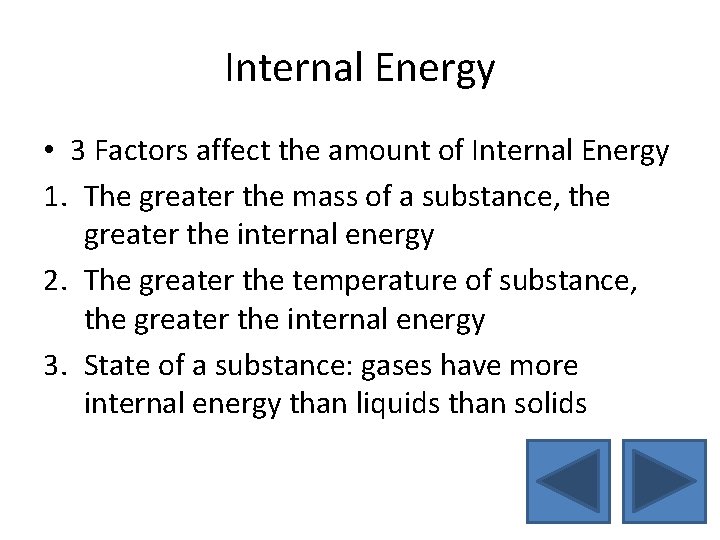 Internal Energy

• 3 Factors affect the amount of Internal Energy

1. The greater the mass of a substance, the greater the internal energy

2. The greater the temperature of substance, the greater the internal energy

3. State of a substance: gases have more internal energy than liquids than solids